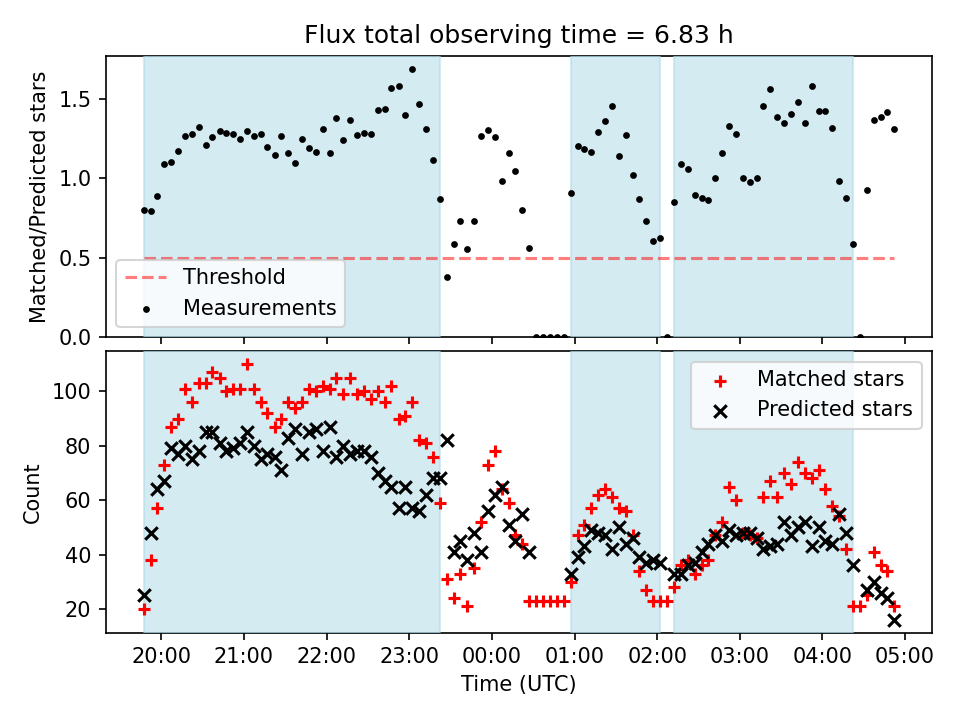 Flux total observing time = 6.83 h

Matched/Predicted stars

1.5
1.0
0.5
0.0

Threshold
Measurements

Count

100
80
60
40
20

Matched stars
Predicted stars

20:00 21:00 22:00 23:00 00:00 01:00 02:00 03:00 04:00 05:00

Time (UTC)